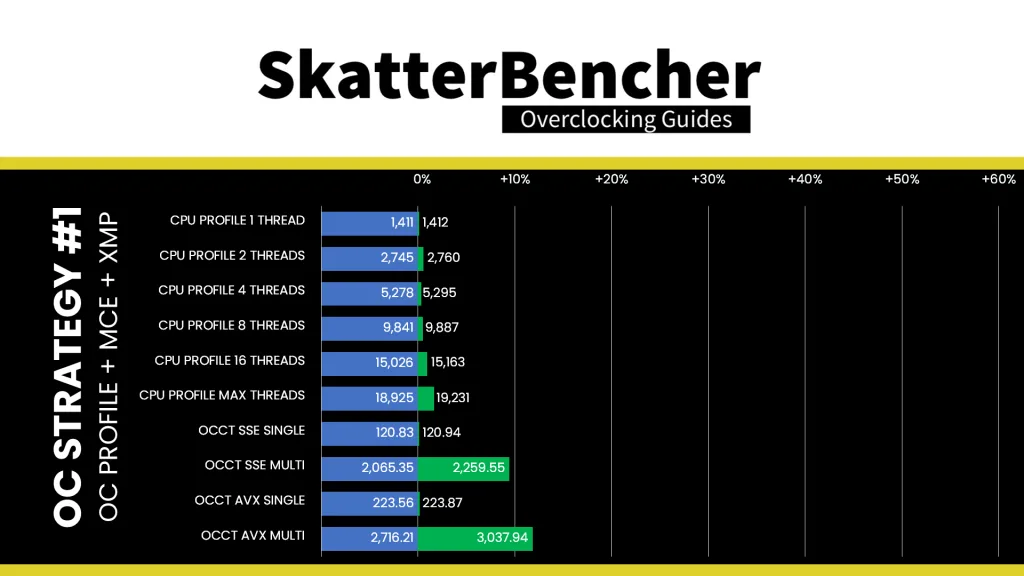 SkatterBencher
Overclocking Guides

OC STRATEGY #1
OC PROFILE + MCE + XMP

0% +10% +20% +30% +40% +50% +60%

CPU PROFILE 1 THREAD 1,411 1,412
CPU PROFILE 2 THREADS 2,745 2,760
CPU PROFILE 4 THREADS 5,278 5,295
CPU PROFILE 8 THREADS 9,841 9,887
CPU PROFILE 16 THREADS 15,026 15,163
CPU PROFILE MAX THREADS 18,925 19,231
OCCT SSE SINGLE 120.83 120.94
OCCT SSE MULTI 2,065.35 2,259.55
OCCT AVX SINGLE 223.56 223.87
OCCT AVX MULTI 2,716.21 3,037.94